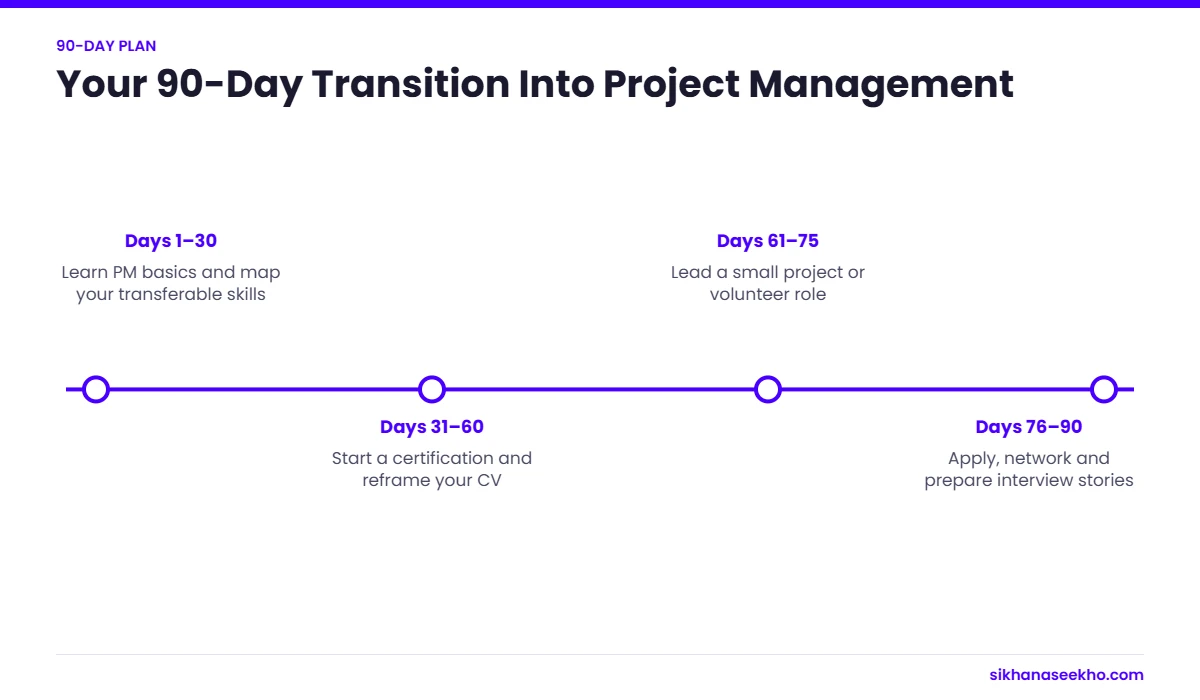 90-DAY PLAN

Your 90-Day Transition Into Project Management

Days 1–30
Learn PM basics and map your transferable skills

Days 31–60
Start a certification and reframe your CV

Days 61–75
Lead a small project or volunteer role

Days 76–90
Apply, network and prepare interview stories

sikhanaseekho.com